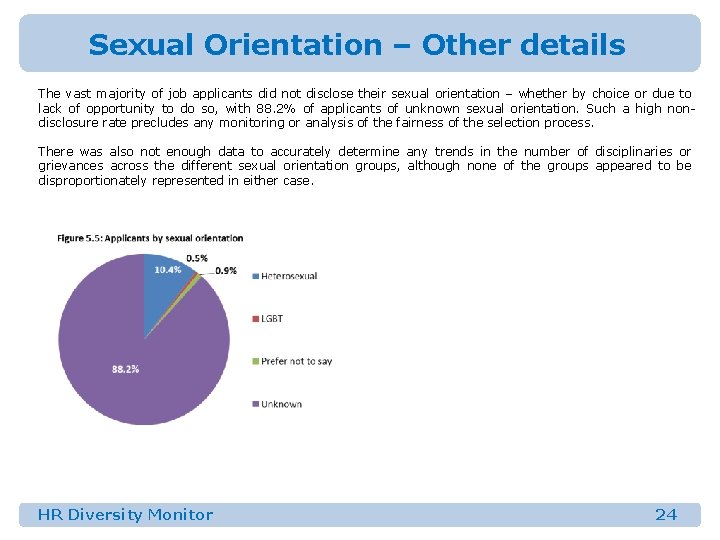 Sexual Orientation – Other details

The vast majority of job applicants did not disclose their sexual orientation – whether by choice or due to lack of opportunity to do so, with 88.2% of applicants of unknown sexual orientation. Such a high non-disclosure rate precludes any monitoring or analysis of the fairness of the selection process.

There was also not enough data to accurately determine any trends in the number of disciplinaries or grievances across the different sexual orientation groups, although none of the groups appeared to be disproportionately represented in either case.

Figure 5.5: Applicants by sexual orientation

10.4%
0.5%
0.9%
88.2%

Heterosexual
LGBT
Prefer not to say
Unknown

HR Diversity Monitor
24